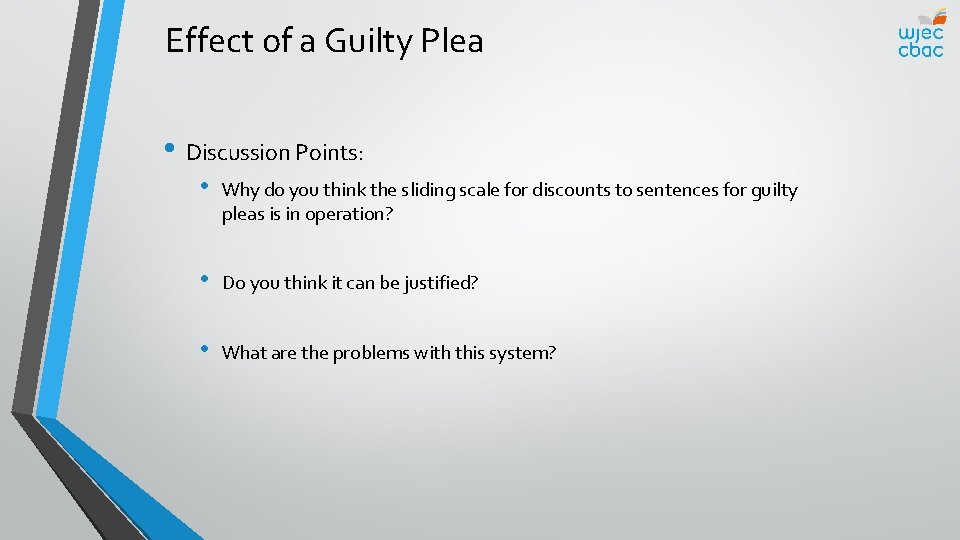 Effect of a Guilty Plea

wjec
cbac

• Discussion Points:

• Why do you think the sliding scale for discounts to sentences for guilty pleas is in operation?

• Do you think it can be justified?

• What are the problems with this system?